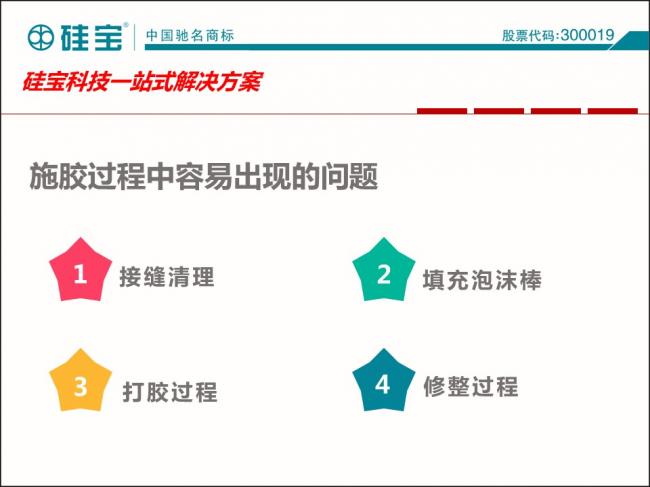 硅宝®
中国驰名商标
股票代码:300019

硅宝科技一站式解决方案

施胶过程中容易出现的问题

1 接缝清理

2 填充泡沫棒

3 打胶过程

4 修整过程